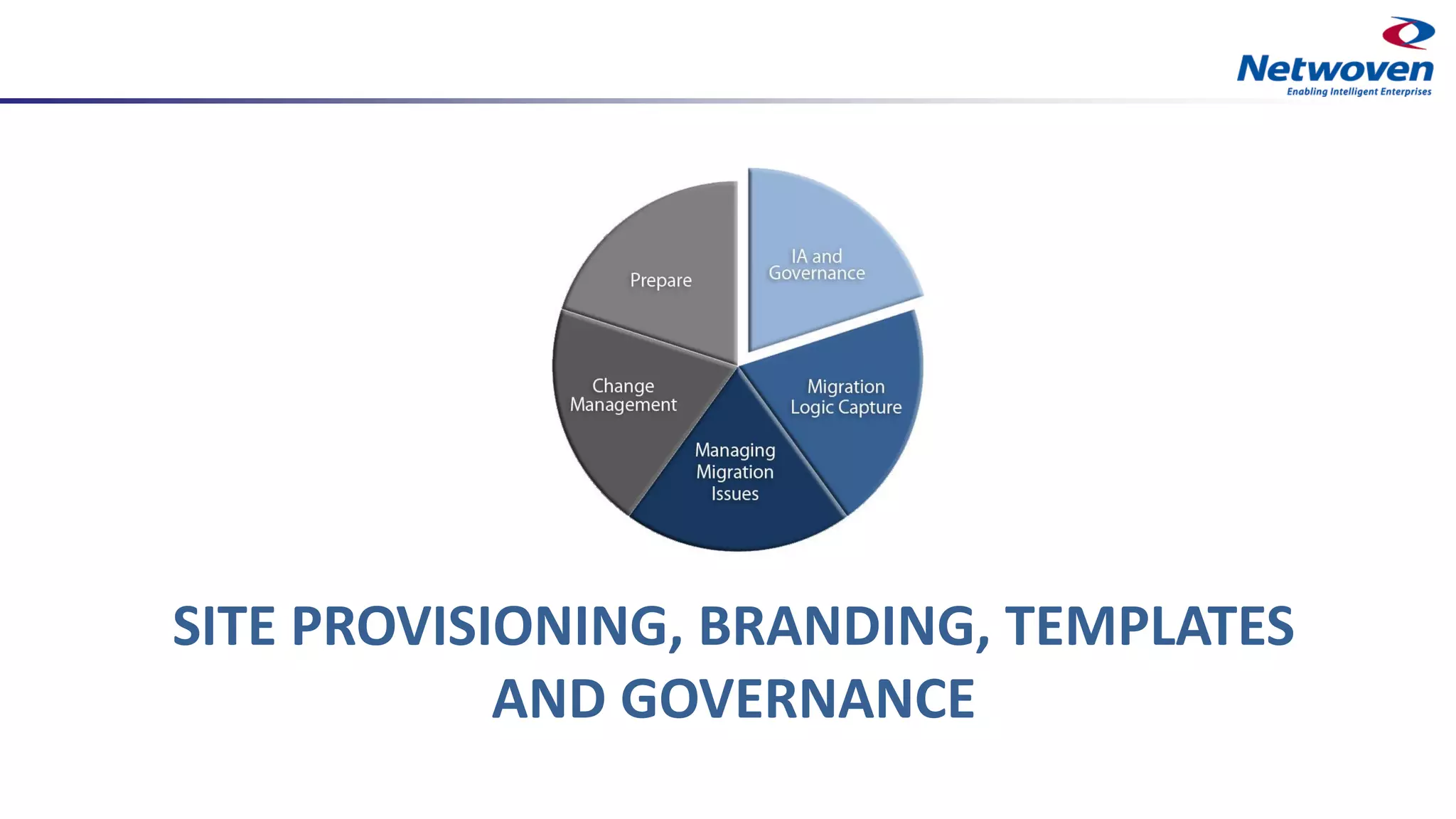 Netwoven
Enabling Intelligent Enterprises

Prepare

IA and Governance

Change Management

Migration Logic Capture

Managing Migration Issues

SITE PROVISIONING, BRANDING, TEMPLATES AND GOVERNANCE